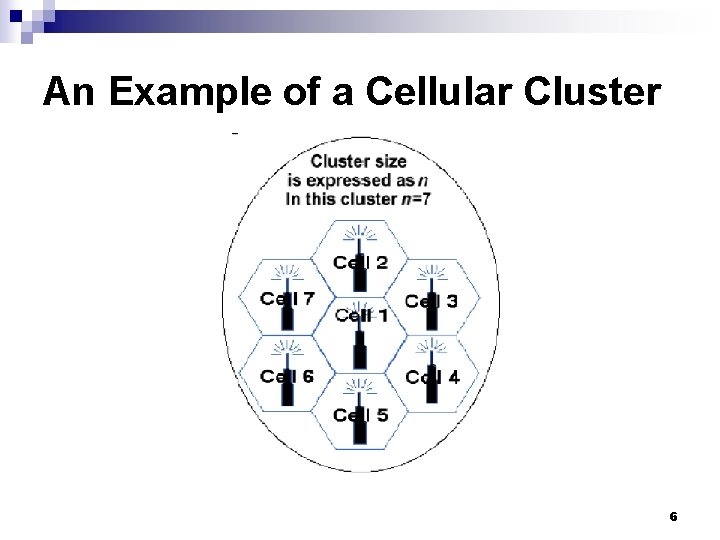 An Example of a Cellular Cluster

Cluster size is expressed as $n$
In this cluster $n$=7

Cell 2

Cell 7

Cell 3

Cell 1

Cell 6

Cell 4

Cell 5

6